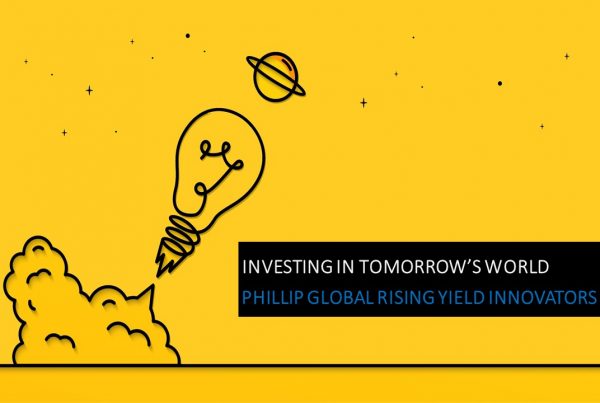 INVESTING IN TOMORROW'S WORLD
PHILLIP GLOBAL RISING YIELD INNOVATORS